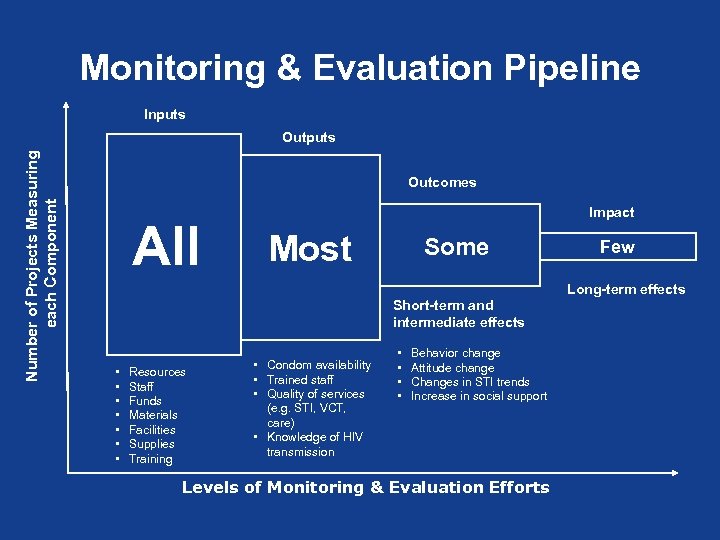 Monitoring & Evaluation Pipeline

Number of Projects Measuring each Component

Inputs

All

- Resources
- Staff
- Funds
- Materials
- Facilities
- Supplies
- Training

Outputs

Most

- Condom availability
- Trained staff
- Quality of services (e.g. STI, VCT, care)
- Knowledge of HIV transmission

Outcomes

Some

Short-term and intermediate effects

- Behavior change
- Attitude change
- Changes in STI trends
- Increase in social support

Impact

Few

Long-term effects

Levels of Monitoring & Evaluation Efforts